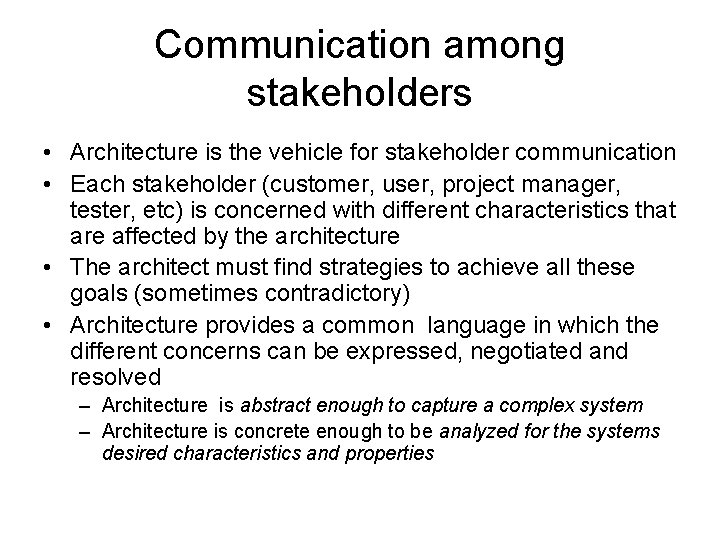 Communication among stakeholders

• Architecture is the vehicle for stakeholder communication
• Each stakeholder (customer, user, project manager, tester, etc) is concerned with different characteristics that are affected by the architecture
• The architect must find strategies to achieve all these goals (sometimes contradictory)
• Architecture provides a common language in which the different concerns can be expressed, negotiated and resolved
– Architecture is abstract enough to capture a complex system
– Architecture is concrete enough to be analyzed for the systems desired characteristics and properties